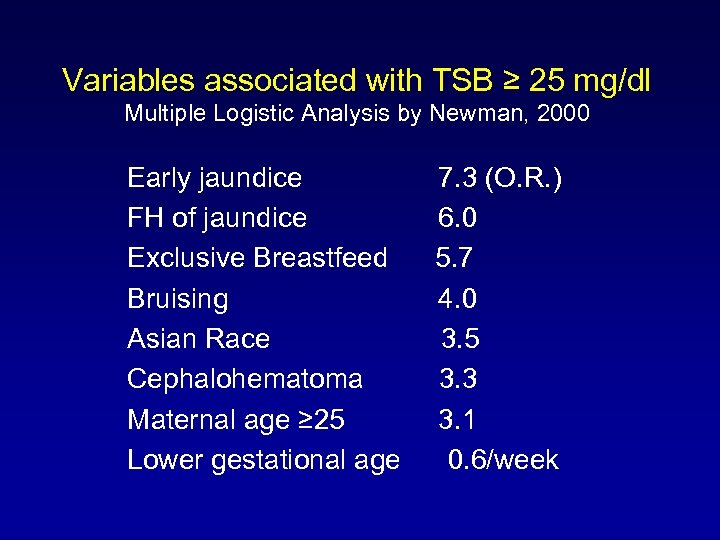 Variables associated with TSB ≥ 25 mg/dl
Multiple Logistic Analysis by Newman, 2000

| | |
|---|---|
| Early jaundice | 7.3 (O.R.) |
| FH of jaundice | 6.0 |
| Exclusive Breastfeed | 5.7 |
| Bruising | 4.0 |
| Asian Race | 3.5 |
| Cephalohematoma | 3.3 |
| Maternal age ≥25 | 3.1 |
| Lower gestational age | 0.6/week |